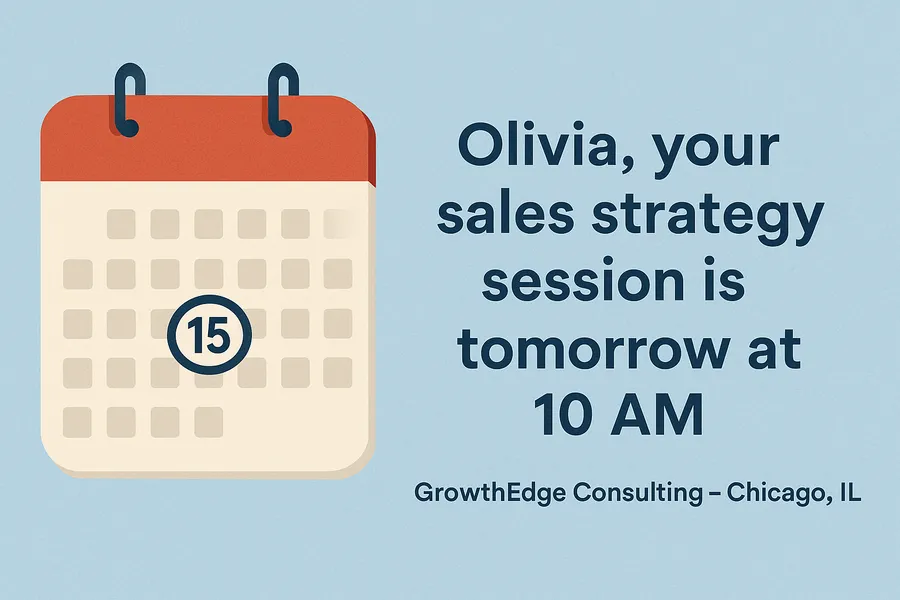 15

Olivia, your sales strategy session is tomorrow at 10 AM

GrowthEdge Consulting – Chicago, IL